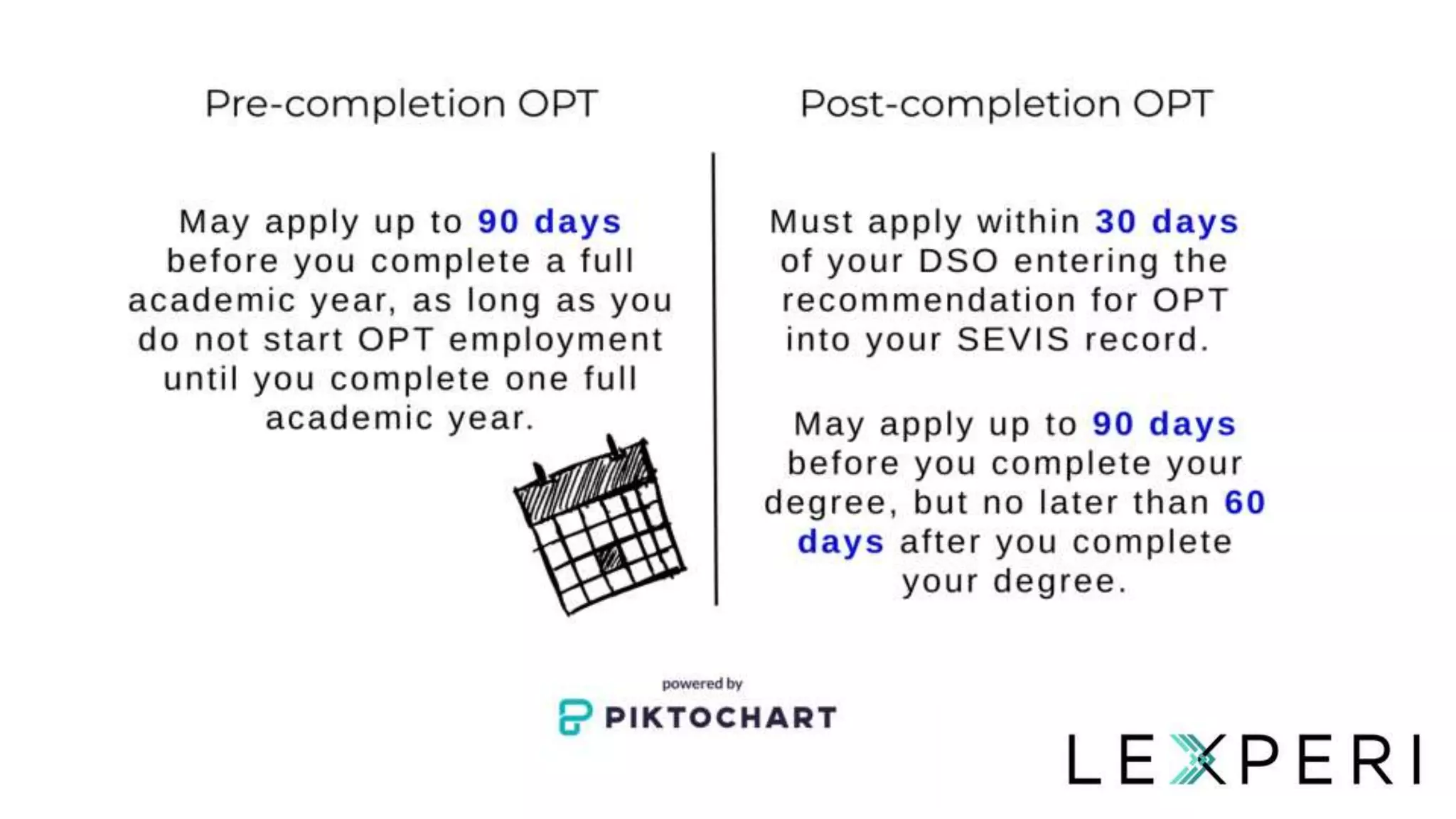 Pre-completion OPT

May apply up to 90 days before you complete a full academic year, as long as you do not start OPT employment until you complete one full academic year.

Post-completion OPT

Must apply within 30 days of your DSO entering the recommendation for OPT into your SEVIS record.

May apply up to 90 days before you complete your degree, but no later than 60 days after you complete your degree.

powered by
PIKTOCHART

LEXPERI